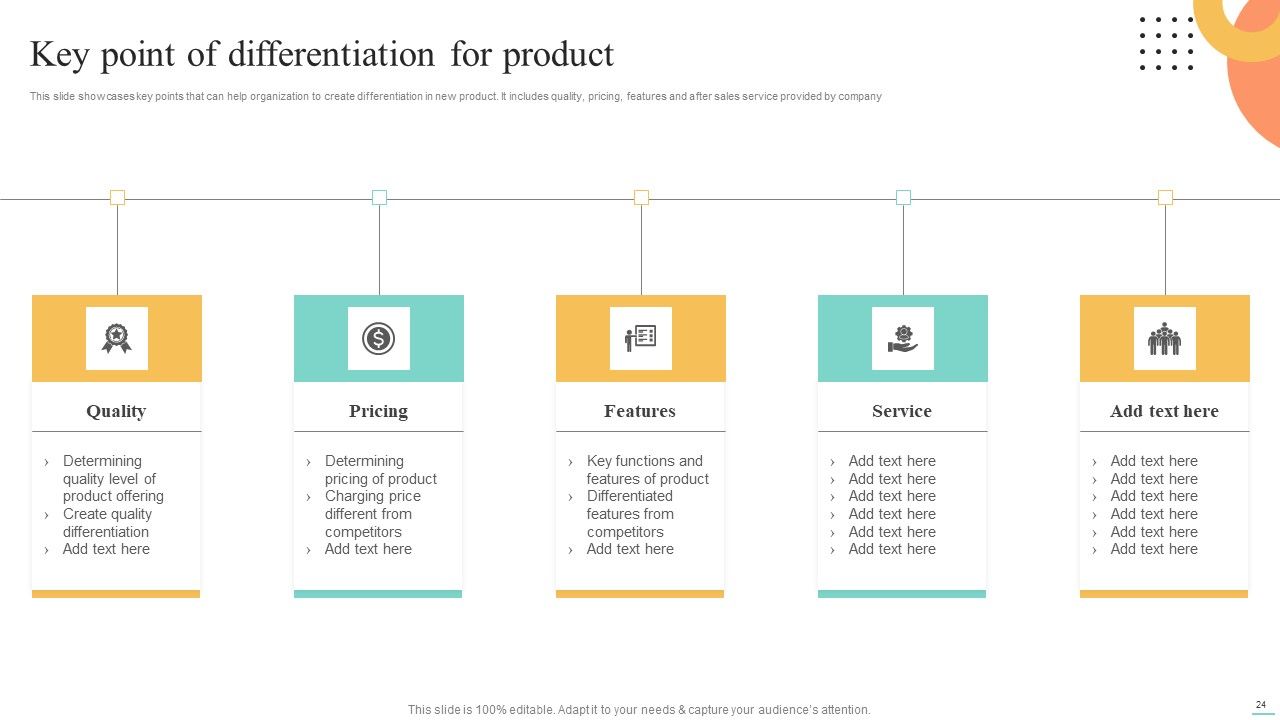 Key point of differentiation for product

This slide showcases key points that can help organization to create differentiation in new product. It includes quality, pricing, features and after sales service provided by company

Quality

› Determining quality level of product offering
› Create quality differentiation
› Add text here

Pricing

› Determining pricing of product
› Charging price different from competitors
› Add text here

Features

› Key functions and features of product
› Differentiated features from competitors
› Add text here

Service

› Add text here
› Add text here
› Add text here
› Add text here
› Add text here
› Add text here

Add text here

› Add text here
› Add text here
› Add text here
› Add text here
› Add text here
› Add text here

This slide is 100% editable. Adapt it to your needs & capture your audience's attention.

24